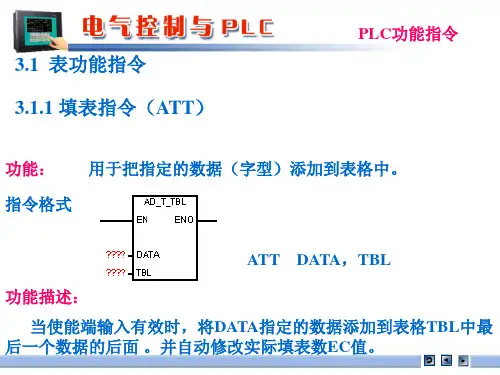 电气控制与PLC

PLC功能指令

3.1 表功能指令

3.1.1 填表指令（ATT）

功能： 用于把指定的数据（字型）添加到表格中。

指令格式

AD_T_TBL
EN ENO
???? DATA
???? TBL

ATT DATA，TBL

功能描述：

当使能端输入有效时，将DATA指定的数据添加到表格TBL中最后一个数据的后面 。并自动修改实际填表数EC值。